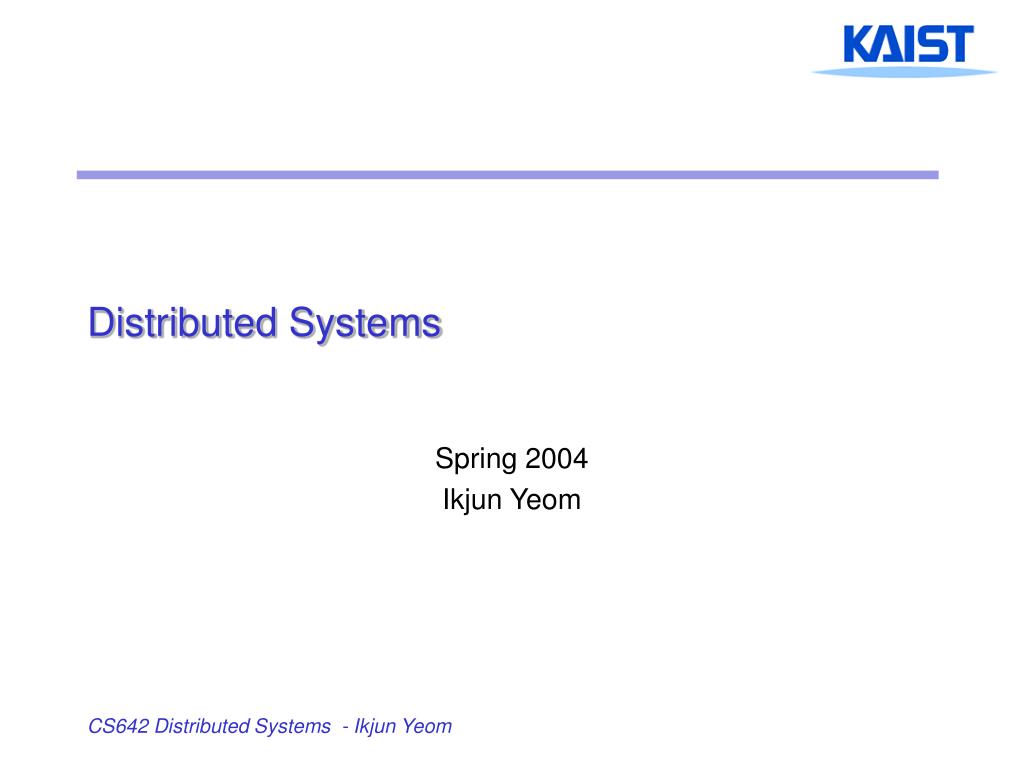 KAIST

Distributed Systems

Spring 2004
Ikjun Yeom

CS642 Distributed Systems - Ikjun Yeom